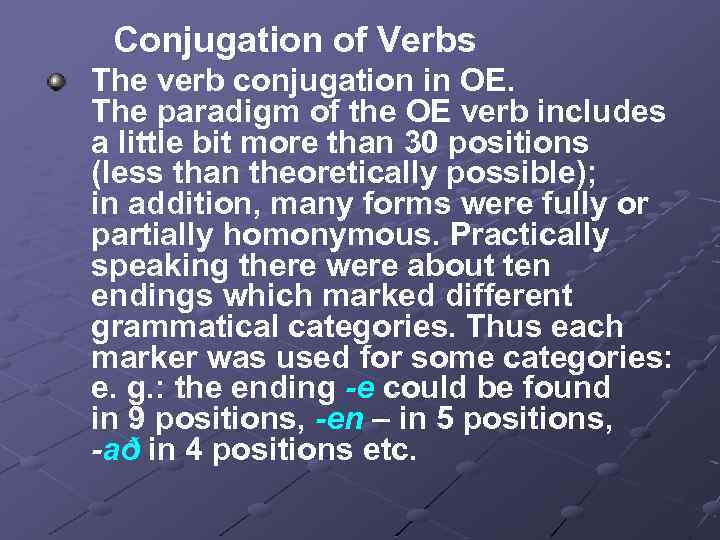 Conjugation of Verbs

The verb conjugation in OE.
The paradigm of the OE verb includes a little bit more than 30 positions (less than theoretically possible);
in addition, many forms were fully or partially homonymous. Practically speaking there were about ten endings which marked different grammatical categories. Thus each marker was used for some categories: e. g.: the ending -e could be found in 9 positions, -en – in 5 positions, -að in 4 positions etc.